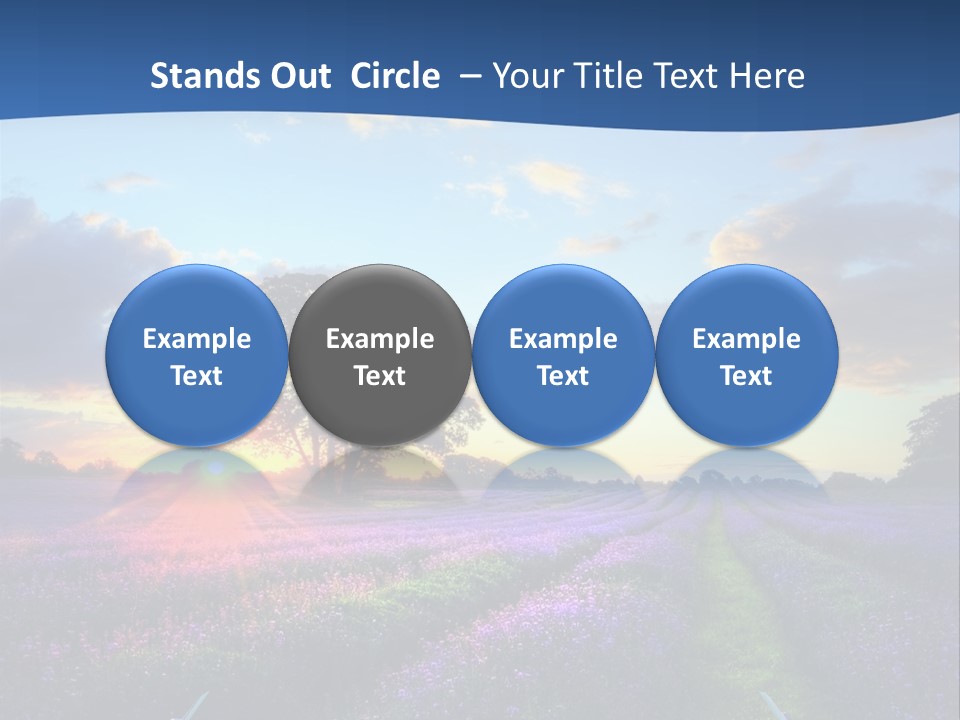 Stands Out Circle – Your Title Text Here

Example Text

Example Text

Example Text

Example Text